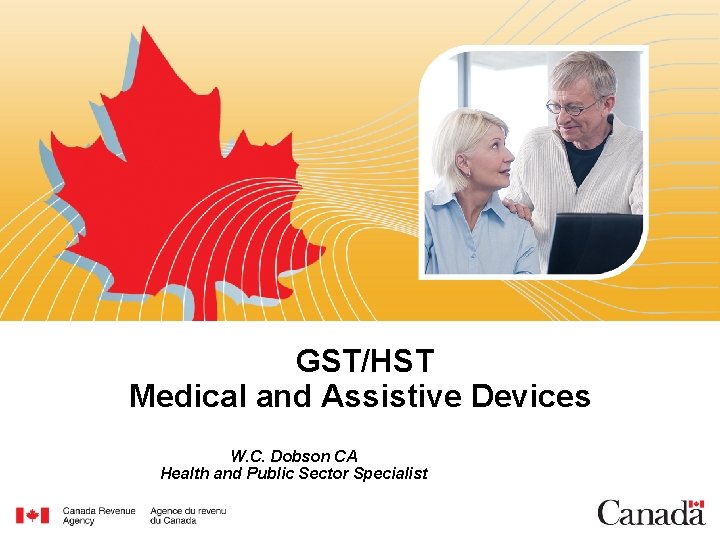 GST/HST
Medical and Assistive Devices

W.C. Dobson CA
Health and Public Sector Specialist

Canada Revenue Agency
Agence du revenu du Canada

Canada